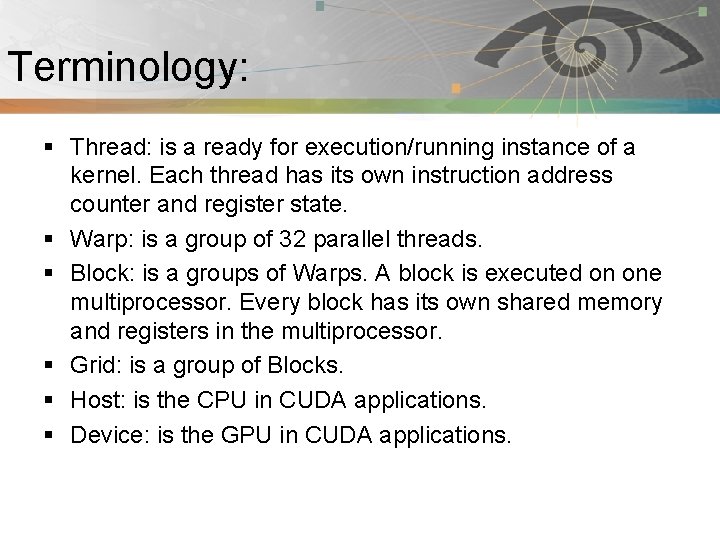 Terminology:

▪ Thread: is a ready for execution/running instance of a kernel. Each thread has its own instruction address counter and register state.

▪ Warp: is a group of 32 parallel threads.

▪ Block: is a groups of Warps. A block is executed on one multiprocessor. Every block has its own shared memory and registers in the multiprocessor.

▪ Grid: is a group of Blocks.

▪ Host: is the CPU in CUDA applications.

▪ Device: is the GPU in CUDA applications.